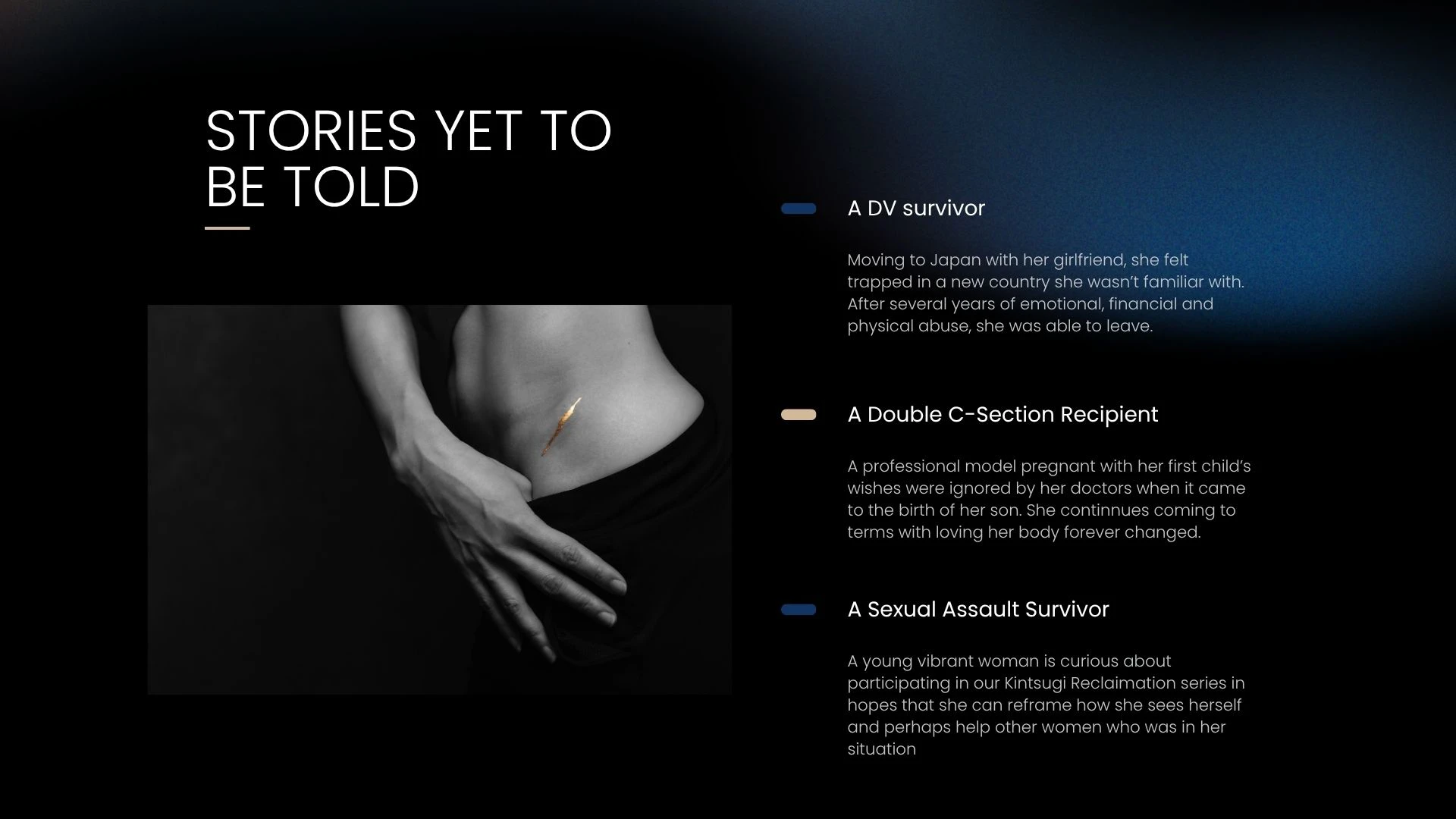 STORIES YET TO BE TOLD

A DV survivor

Moving to Japan with her girlfriend, she felt trapped in a new country she wasn't familiar with. After several years of emotional, financial and physical abuse, she was able to leave.

A Double C-Section Recipient

A professional model pregnant with her first child's wishes were ignored by her doctors when it came to the birth of her son. She continnues coming to terms with loving her body forever changed.

A Sexual Assault Survivor

A young vibrant woman is curious about participating in our Kintsugi Reclaimation series in hopes that she can reframe how she sees herself and perhaps help other women who was in her situation